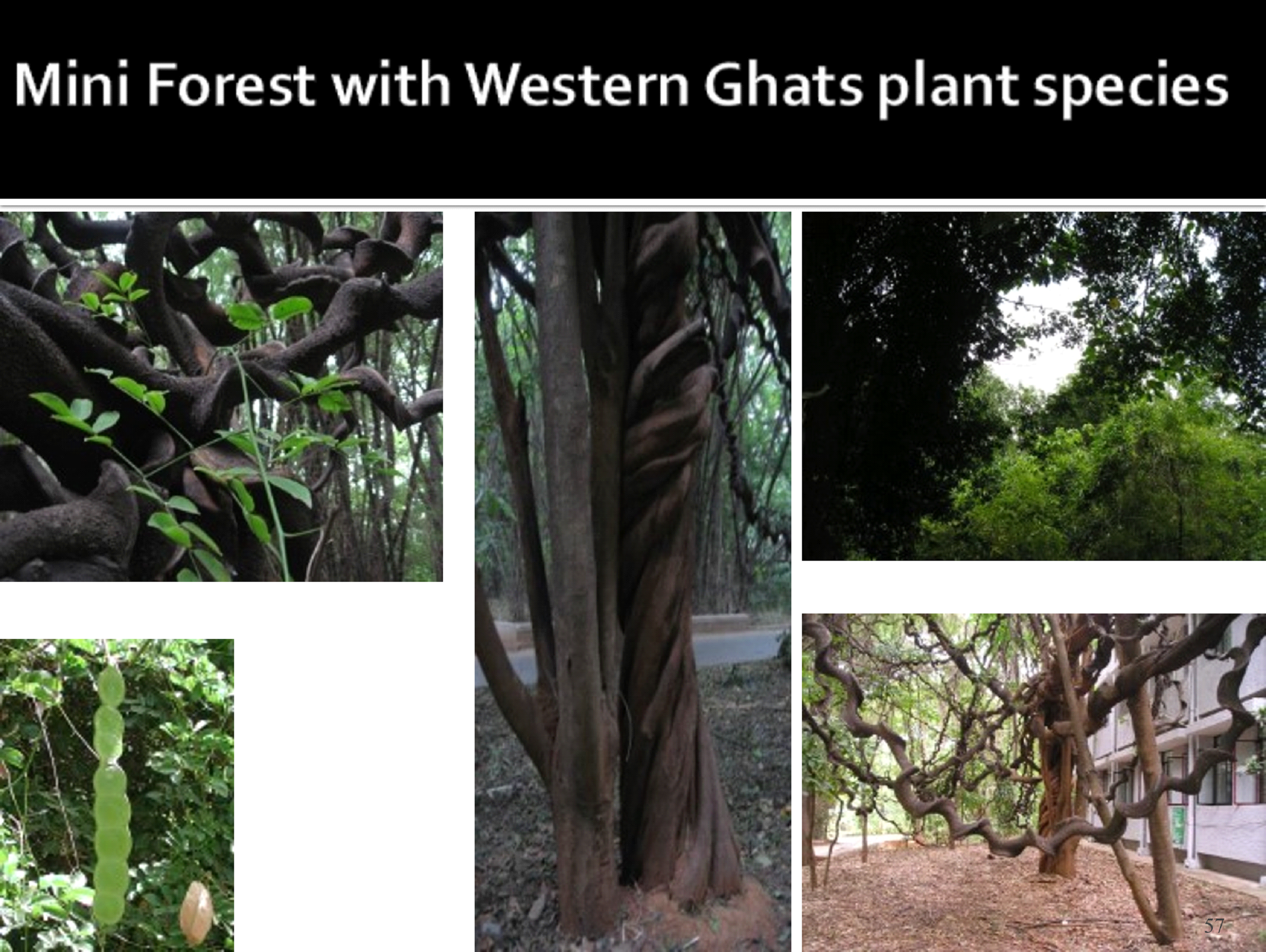 Mini Forest with Western Ghats plant species

57